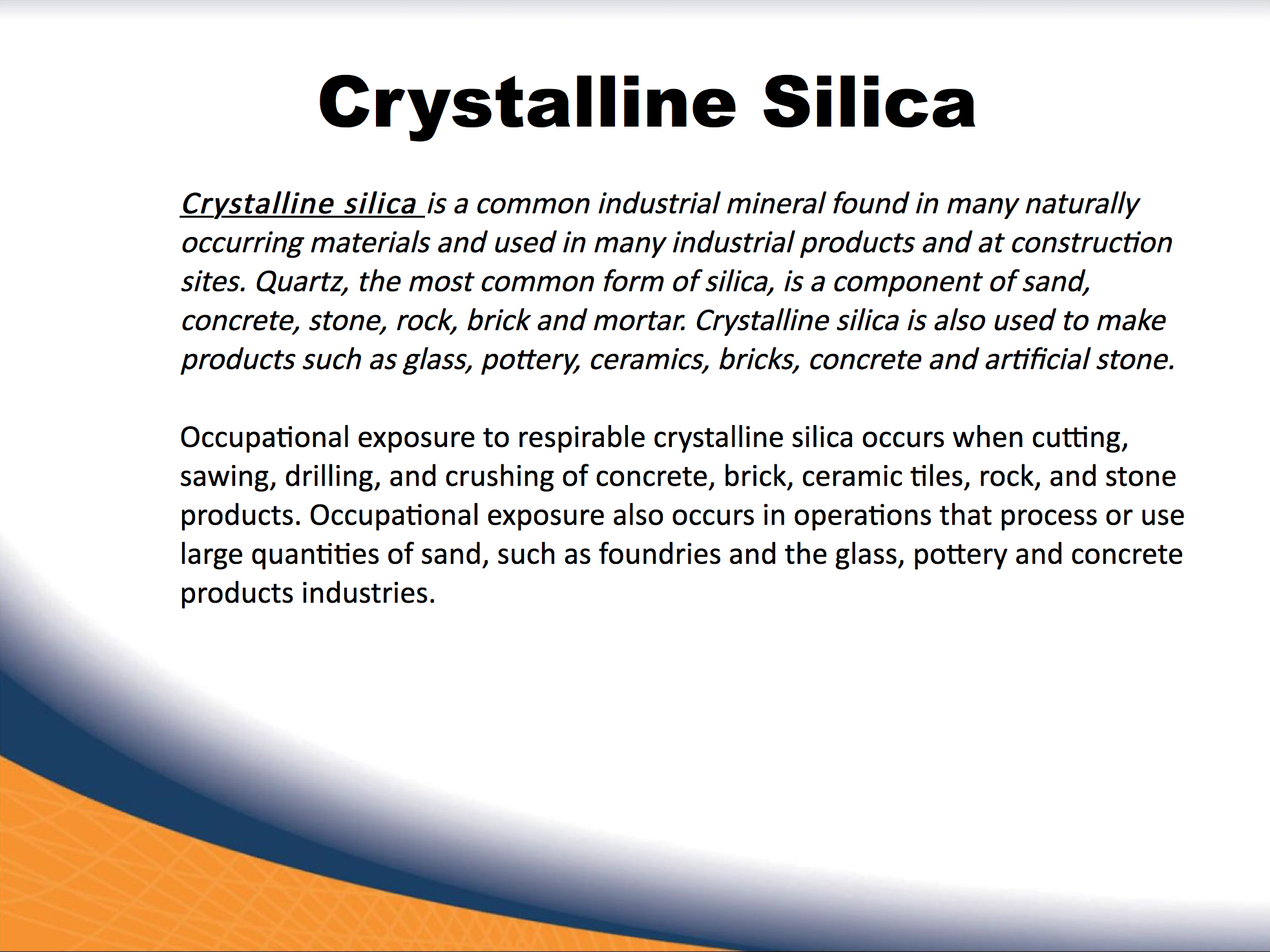 Crystalline Silica

Crystalline silica is a common industrial mineral found in many naturally occurring materials and used in many industrial products and at construction sites. Quartz, the most common form of silica, is a component of sand, concrete, stone, rock, brick and mortar. Crystalline silica is also used to make products such as glass, pottery, ceramics, bricks, concrete and artificial stone.

Occupational exposure to respirable crystalline silica occurs when cutting, sawing, drilling, and crushing of concrete, brick, ceramic tiles, rock, and stone products. Occupational exposure also occurs in operations that process or use large quantities of sand, such as foundries and the glass, pottery and concrete products industries.